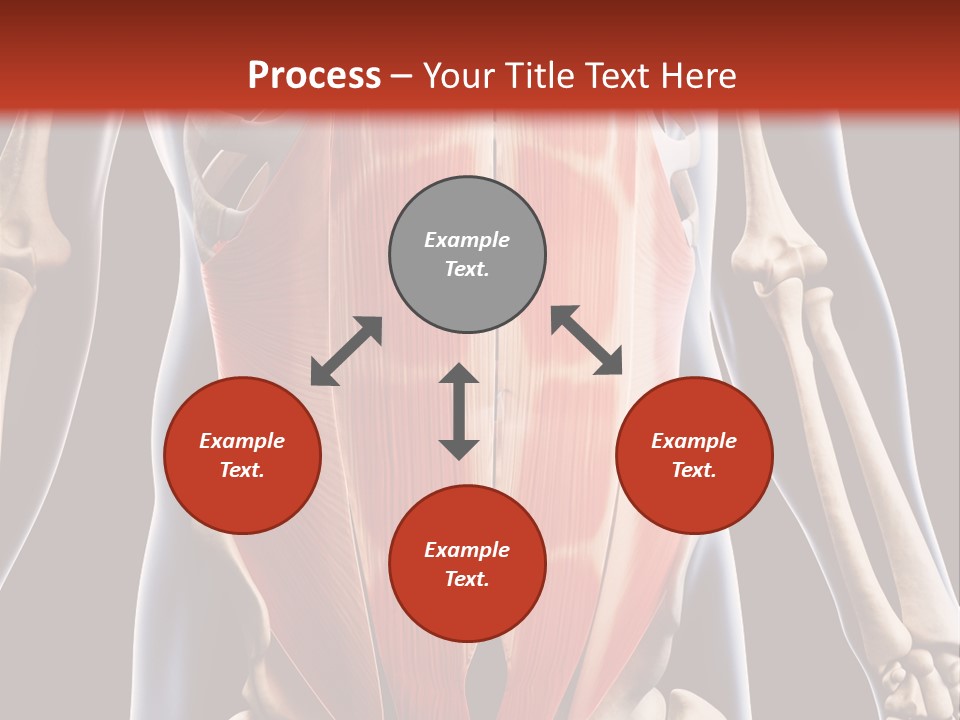 Process – Your Title Text Here

Example Text.

Example Text.

Example Text.

Example Text.